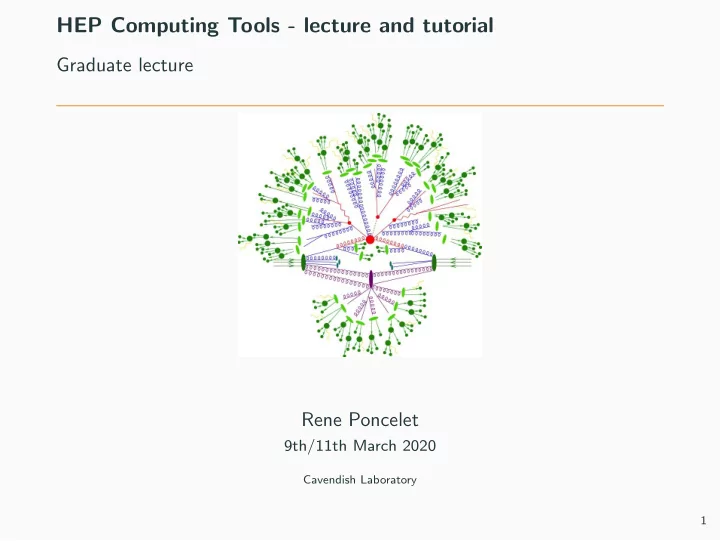 HEP Computing Tools - lecture and tutorial

Graduate lecture

Rene Poncelet

9th/11th March 2020

Cavendish Laboratory

1